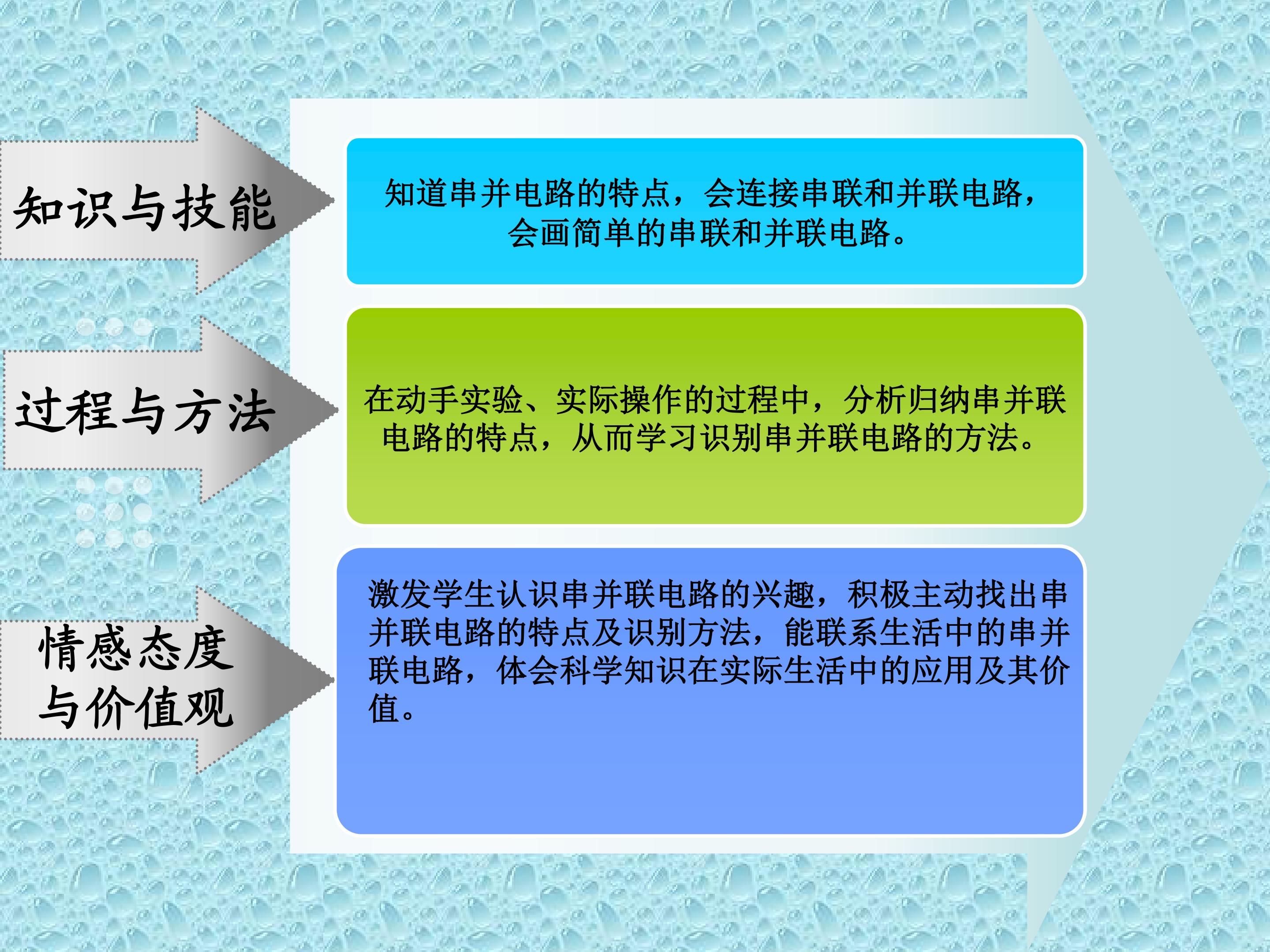 知识与技能

知道串并电路的特点，会连接串联和并联电路，会画简单的串联和并联电路。

过程与方法

在动手实验、实际操作的过程中，分析归纳串并联电路的特点，从而学习识别串并联电路的方法。

情感态度
与价值观

激发学生认识串并联电路的兴趣，积极主动找出串并联电路的特点及识别方法，能联系生活中的串并联电路，体会科学知识在实际生活中的应用及其价值。